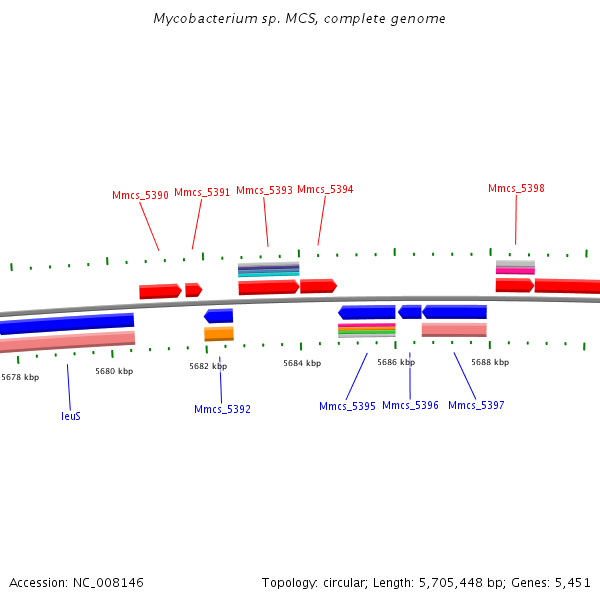 Mycobacterium sp. MCS, complete genome

Mmcs_5390 Mmcs_5391 Mmcs_5393 Mmcs_5394 Mmcs_5398

5678 kbp 5680 kbp 5682 kbp 5684 kbp 5686 kbp 5688 kbp

leuS Mmcs_5392 Mmcs_5395 Mmcs_5396 Mmcs_5397

Accession: NC_008146

Topology: circular; Length: 5,705,448 bp; Genes: 5,451